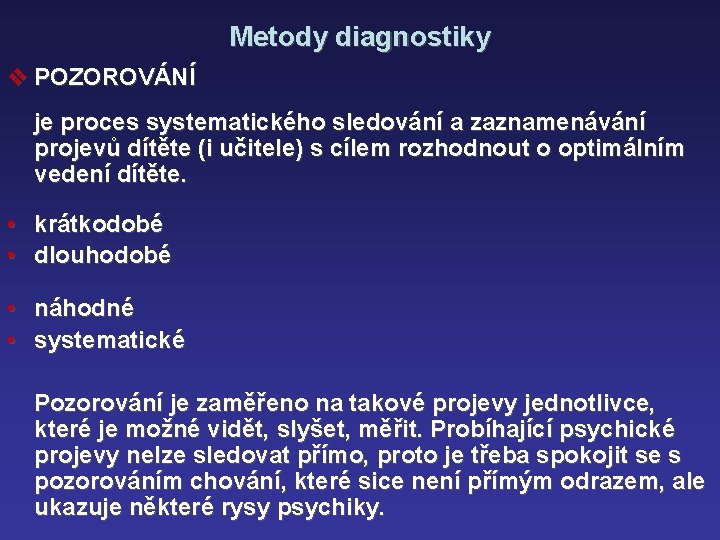 Metody diagnostiky

❖ POZOROVÁNÍ

je proces systematického sledování a zaznamenávání projevů dítěte (i učitele) s cílem rozhodnout o optimálním vedení dítěte.

• krátkodobé
• dlouhodobé

• náhodné
• systematické

Pozorování je zaměřeno na takové projevy jednotlivce, které je možné vidět, slyšet, měřit. Probíhající psychické projevy nelze sledovat přímo, proto je třeba spokojit se s pozorováním chování, které sice není přímým odrazem, ale ukazuje některé rysy psychiky.